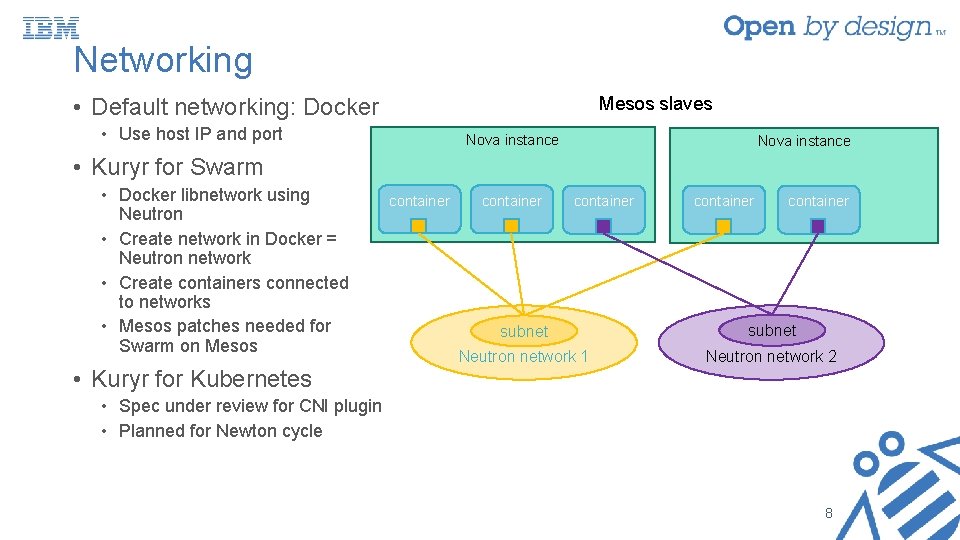 IBM

Open by design™

Networking

• Default networking: Docker
• Use host IP and port
• Kuryr for Swarm
• Docker libnetwork using Neutron
• Create network in Docker = Neutron network
• Create containers connected to networks
• Mesos patches needed for Swarm on Mesos
• Kuryr for Kubernetes
• Spec under review for CNI plugin
• Planned for Newton cycle

Mesos slaves

Nova instance

container

container

container

Nova instance

container

container

subnet

Neutron network 1

subnet

Neutron network 2

8